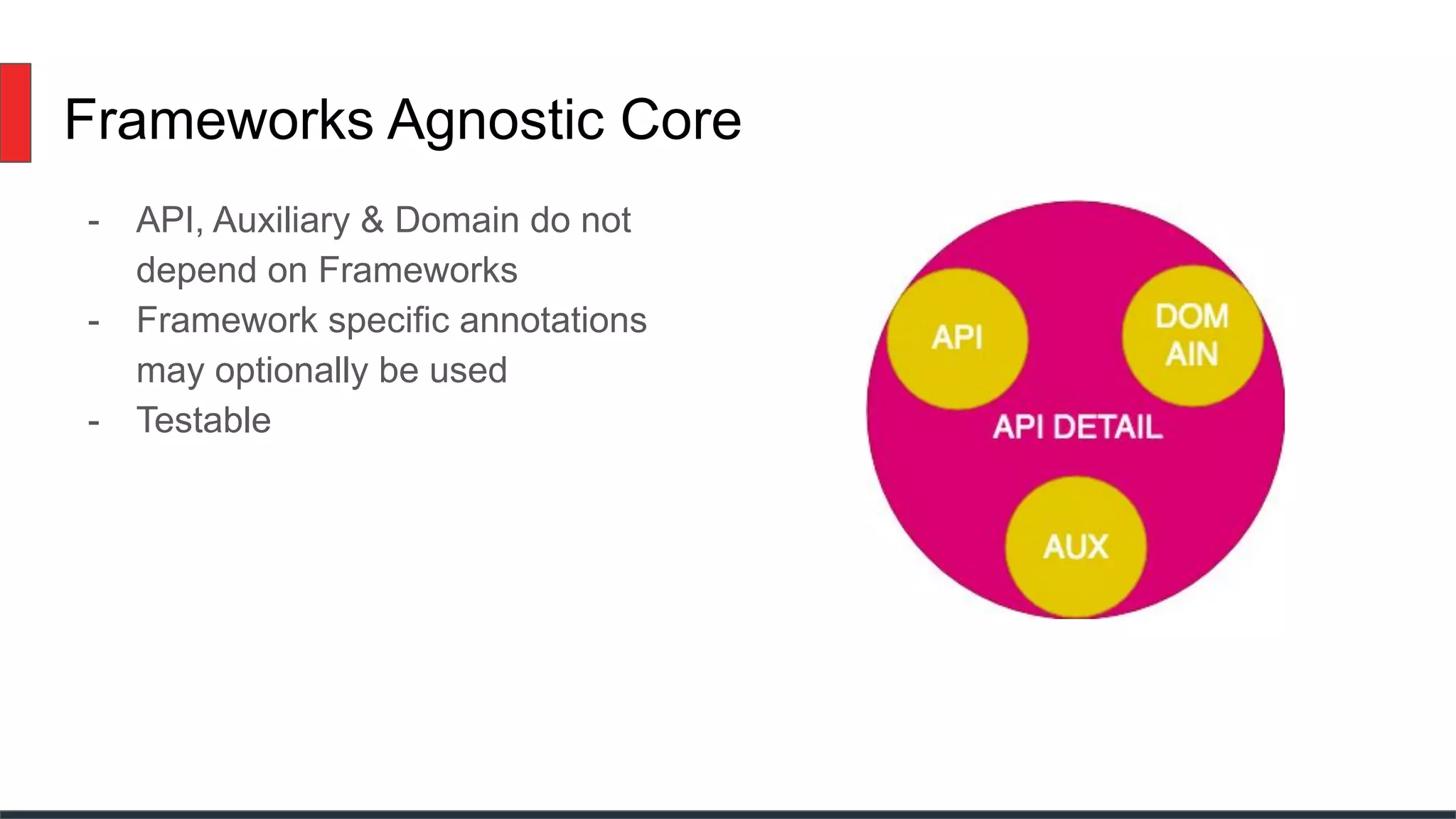 Frameworks Agnostic Core

- API, Auxiliary & Domain do not depend on Frameworks
- Framework specific annotations may optionally be used
- Testable

API

DOM
AIN

API DETAIL

AUX